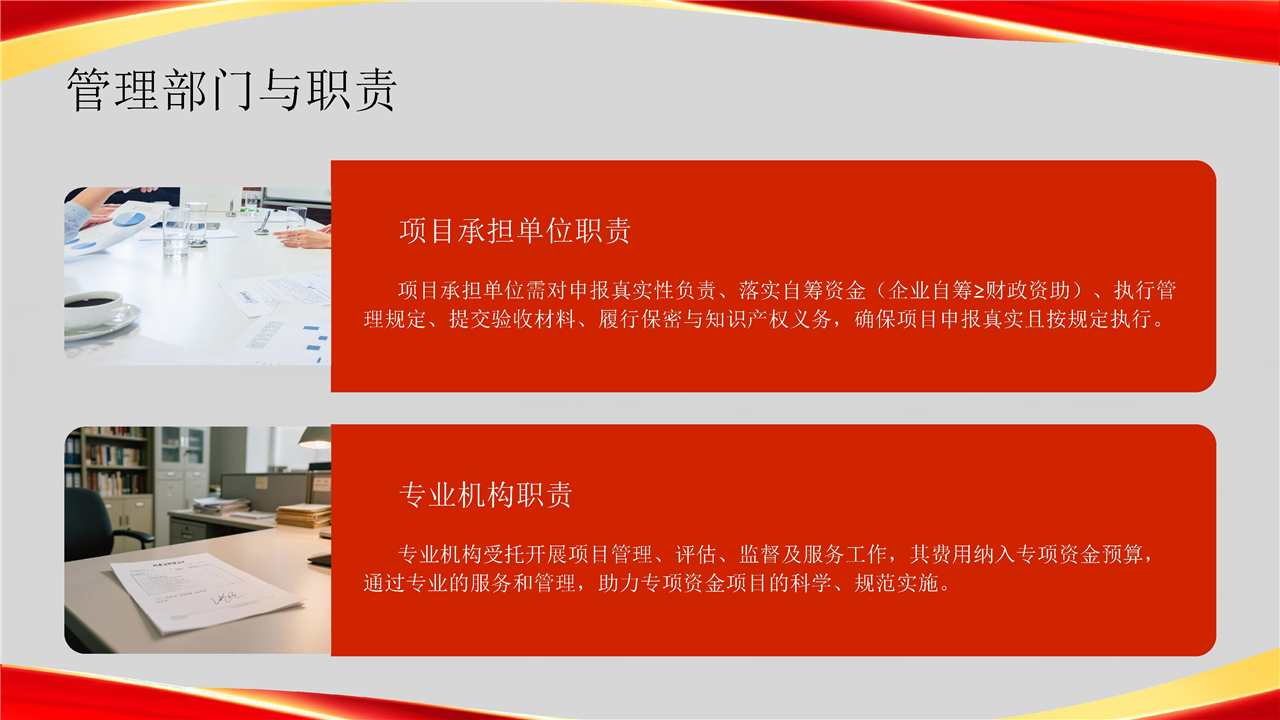 管理部门与职责

项目承担单位职责

项目承担单位需对申报真实性负责、落实自筹资金（企业自筹≥财政资助）、执行管理规定、提交验收材料、履行保密与知识产权义务，确保项目申报真实且按规定执行。

专业机构职责

专业机构受托开展项目管理、评估、监督及服务工作，其费用纳入专项资金预算，通过专业的服务和管理，助力专项资金项目的科学、规范实施。